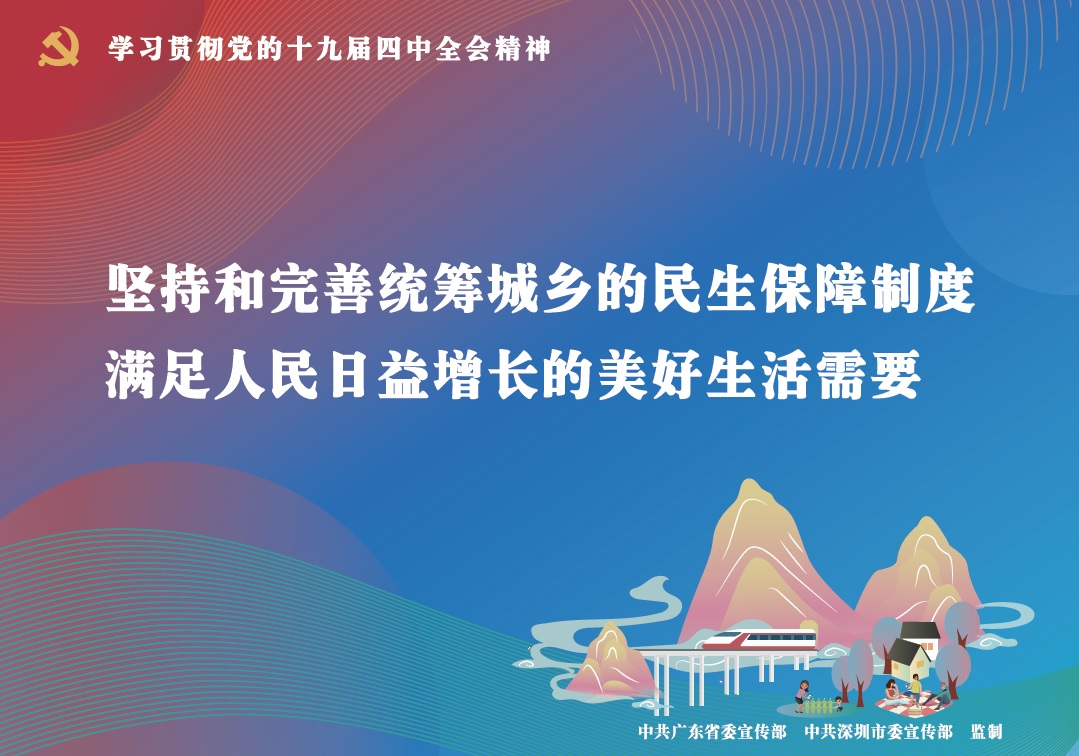 学习贯彻党的十九届四中全会精神

坚持和完善统筹城乡的民生保障制度
满足人民日益增长的美好生活需要

中共广东省委宣传部　中共深圳市委宣传部　监制